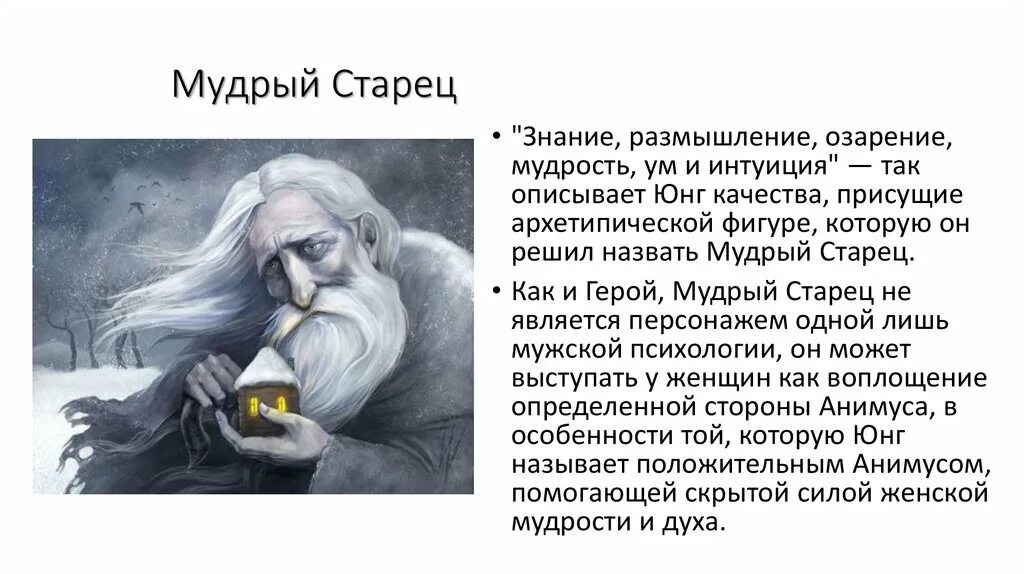 Мудрый Старец

• "Знание, размышление, озарение, мудрость, ум и интуиция" — так описывает Юнг качества, присущие архетипической фигуре, которую он решил назвать Мудрый Старец.

• Как и Герой, Мудрый Старец не является персонажем одной лишь мужской психологии, он может выступать у женщин как воплощение определенной стороны Анимуса, в особенности той, которую Юнг называет положительным Анимусом, помогающей скрытой силой женской мудрости и духа.